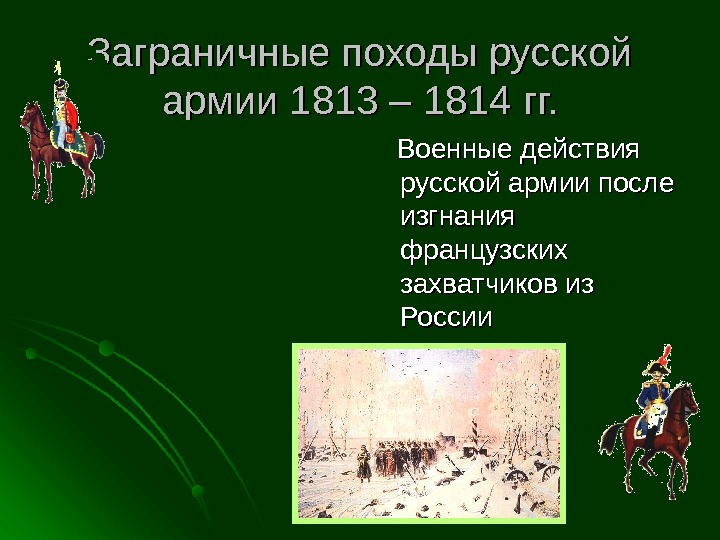 Заграничные походы русской армии 1813 – 1814 гг.

Военные действия русской армии после изгнания французских захватчиков из России